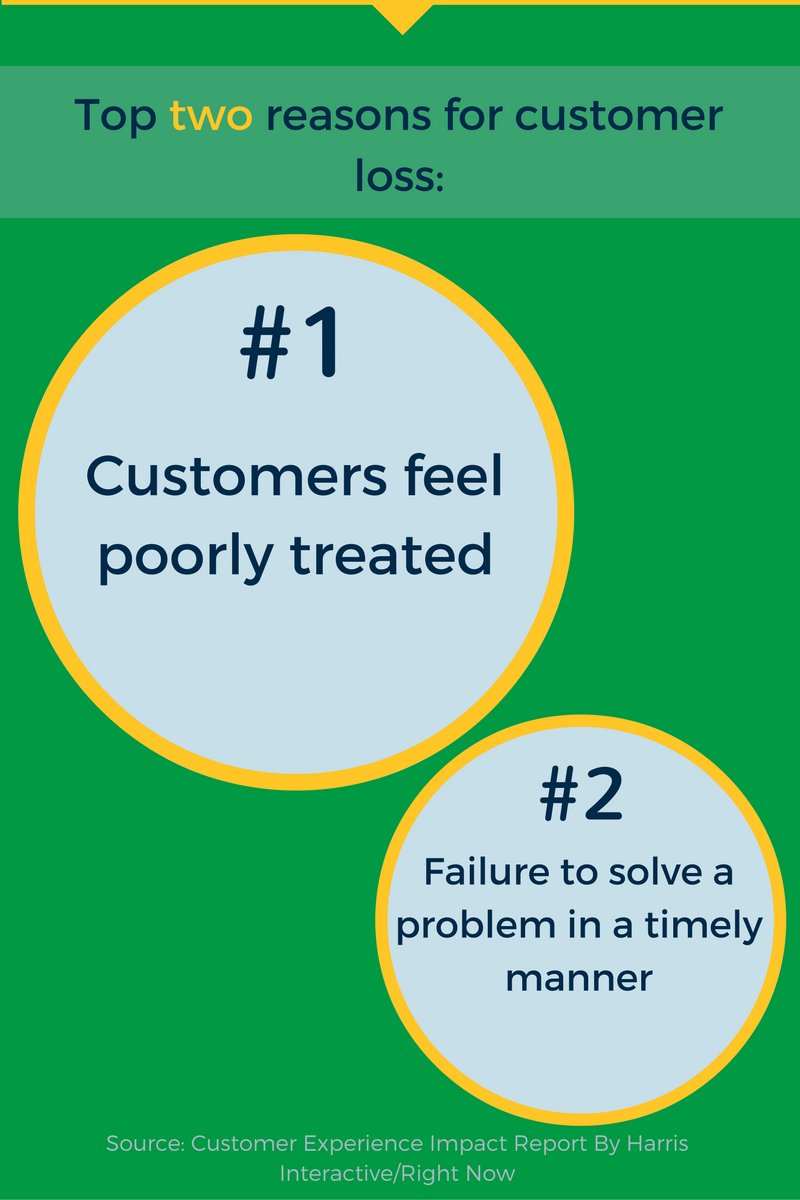 Top two reasons for customer loss:

#1

Customers feel poorly treated

#2

Failure to solve a problem in a timely manner

Source: Customer Experience Impact Report By Harris Interactive/Right Now